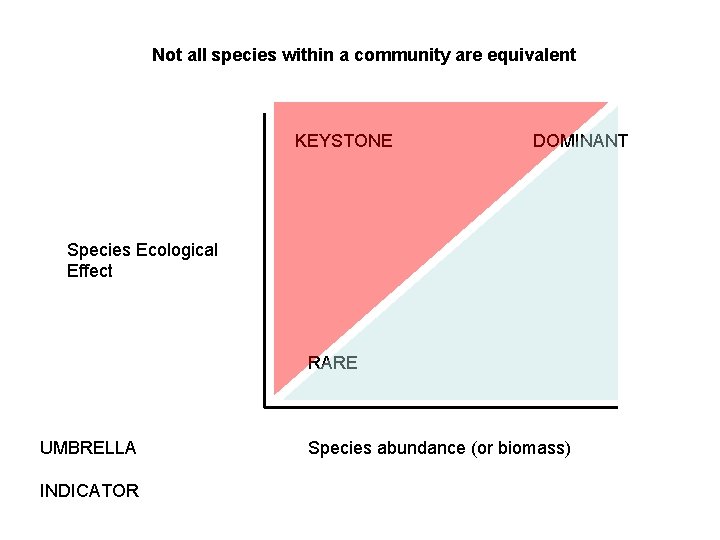 Not all species within a community are equivalent

KEYSTONE

DOMINANT

Species Ecological Effect

RARE

UMBRELLA

Species abundance (or biomass)

INDICATOR